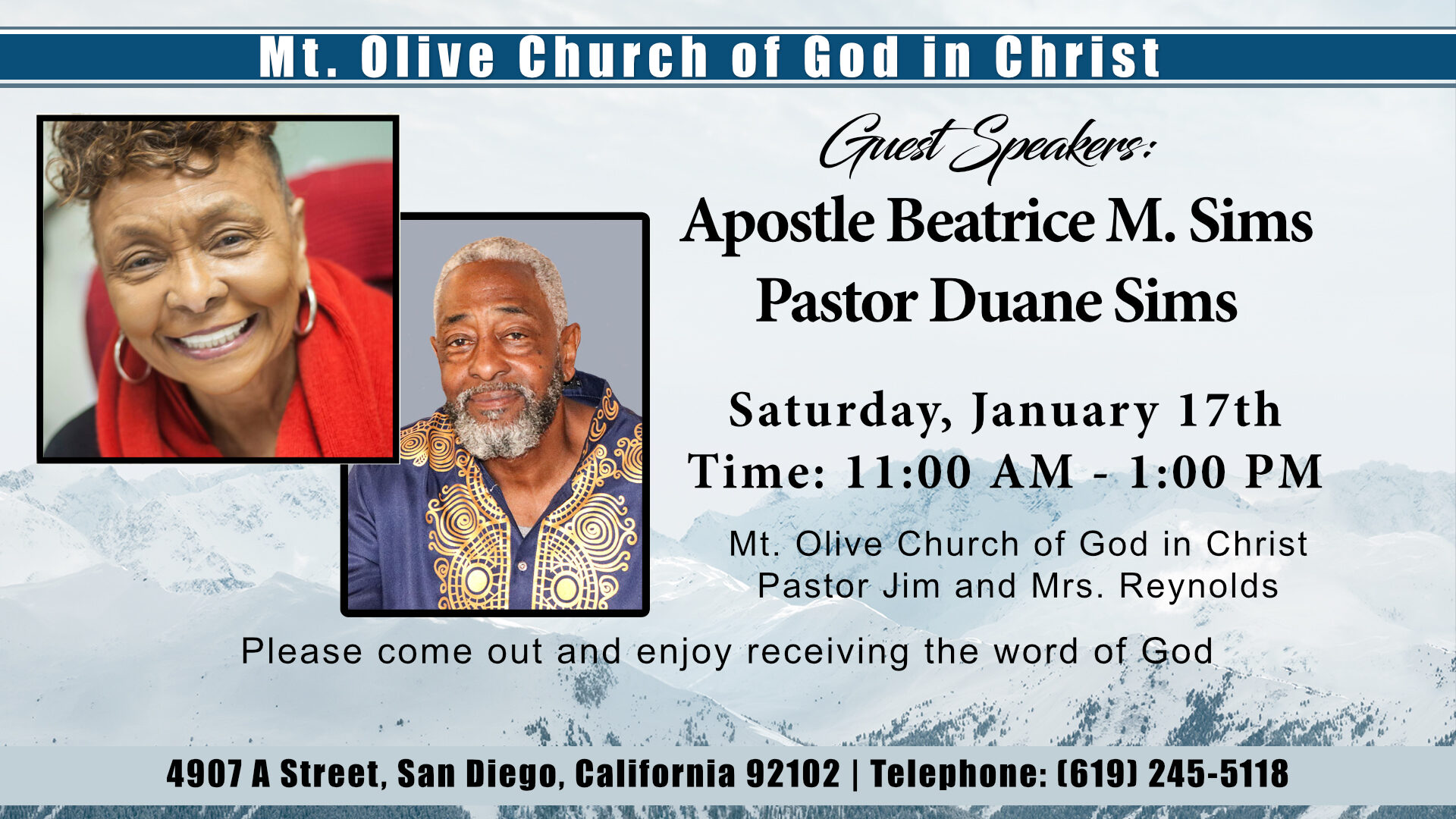 Mt. Olive Church of God in Christ

Guest Speakers:

Apostle Beatrice M. Sims
Pastor Duane Sims

Saturday, January 17th
Time: 11:00 AM - 1:00 PM

Mt. Olive Church of God in Christ
Pastor Jim and Mrs. Reynolds

Please come out and enjoy receiving the word of God

4907 A Street, San Diego, California 92102 | Telephone: (619) 245-5118